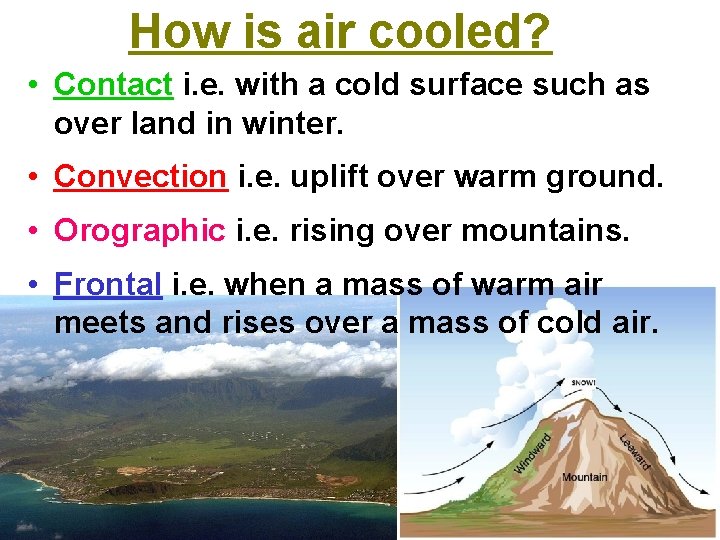 How is air cooled?

• Contact i.e. with a cold surface such as over land in winter.

• Convection i.e. uplift over warm ground.

• Orographic i.e. rising over mountains.

• Frontal i.e. when a mass of warm air meets and rises over a mass of cold air.

SNOW!

Windward

Leeward

Mountain